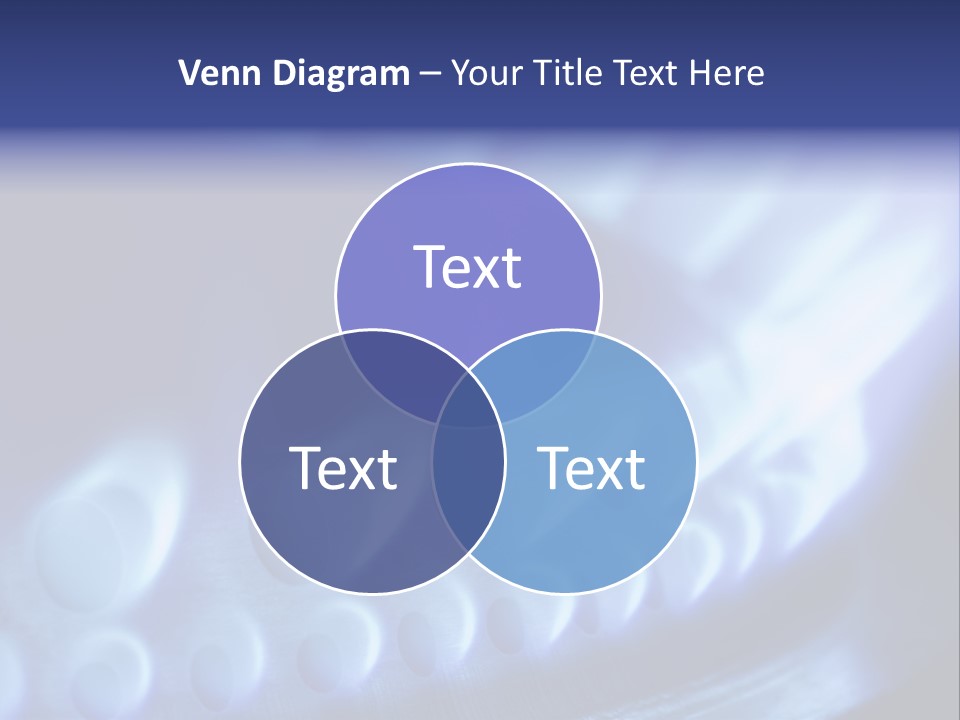 Venn Diagram – Your Title Text Here

Text

Text

Text